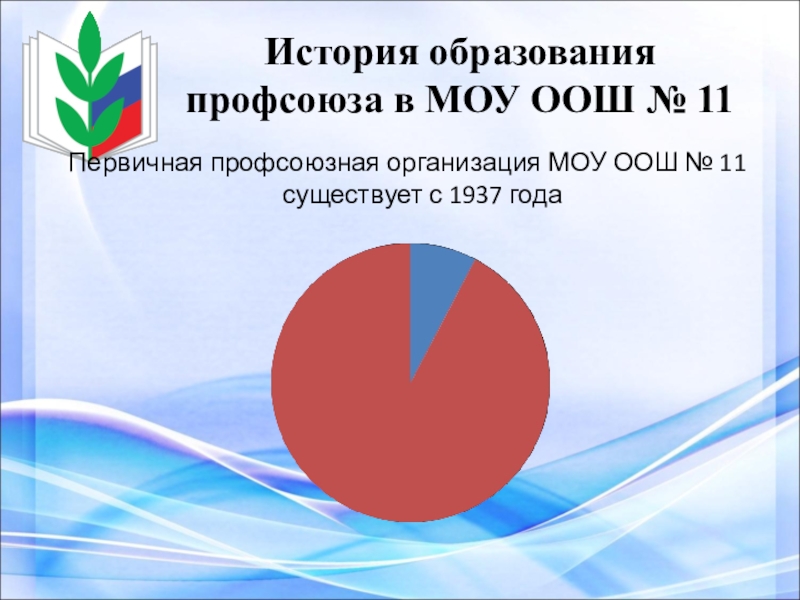 История образования профсоюза в МОУ ООШ № 11

Первичная профсоюзная организация МОУ ООШ № 11 существует с 1937 года